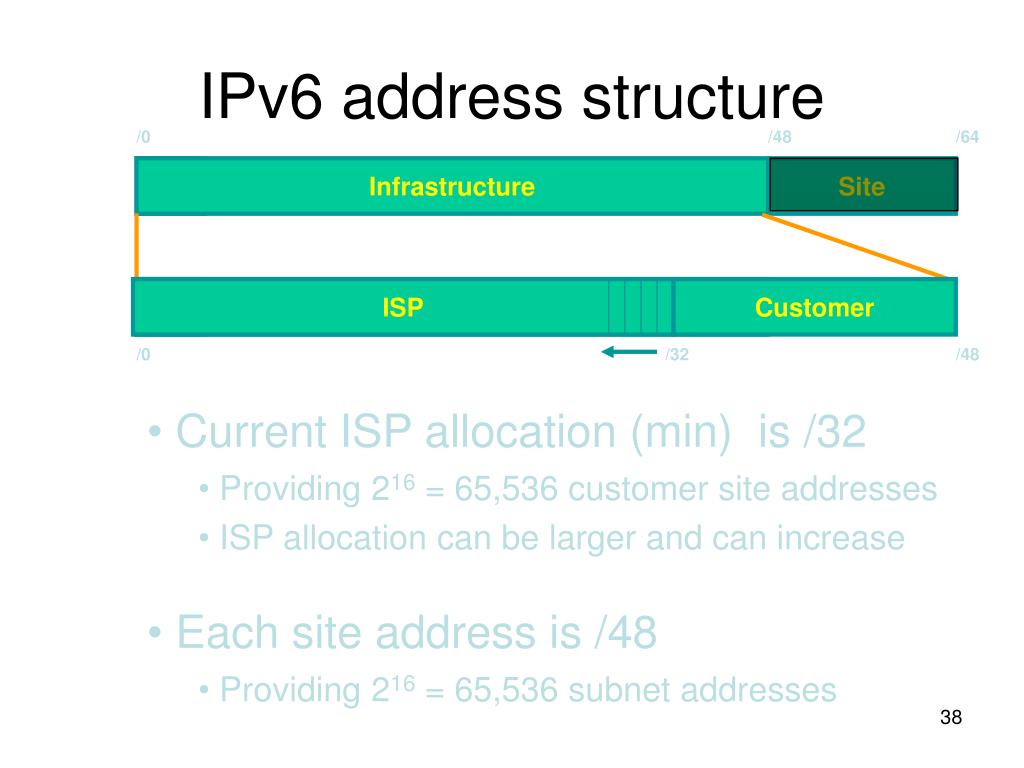 IPv6 address structure

/0 /48 /64

Infrastructure

Site

ISP

Customer

/0 /32 /48

• Current ISP allocation (min) is /32

• Providing $2^{16}$ = 65,536 customer site addresses

• ISP allocation can be larger and can increase

• Each site address is /48

• Providing $2^{16}$ = 65,536 subnet addresses

38